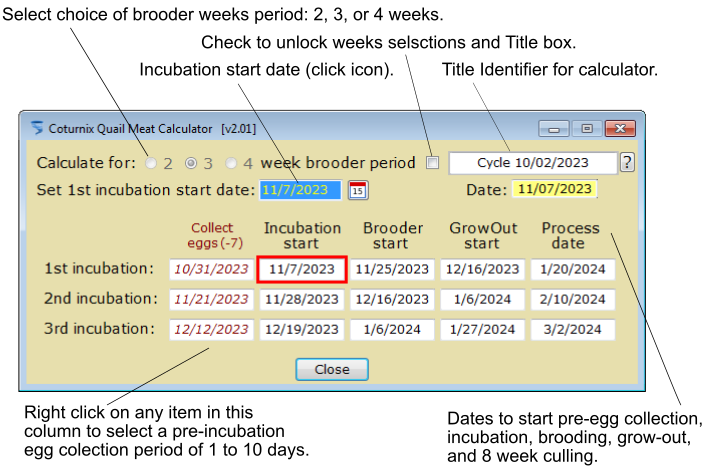 Select choice of brooder weeks period: 2, 3, or 4 weeks.

Check to unlock weeks selsctions and Title box.

Incubation start date (click icon).

Title Identifier for calculator.

Coturnix Quail Meat Calculator [v2.01]

Calculate for: 2 3 4 week brooder period

Cycle 10/02/2023

?

Set 1st incubation start date: 11/7/2023

15

Date: 11/07/2023

| | Collect eggs (-7) | Incubation start | Brooder start | GrowOut start | Process date |
|---|---|---|---|---|---|
| 1st incubation: | 10/31/2023 | 11/7/2023 | 11/25/2023 | 12/16/2023 | 1/20/2024 |
| 2nd incubation: | 11/21/2023 | 11/28/2023 | 12/16/2023 | 1/6/2024 | 2/10/2024 |
| 3rd incubation: | 12/12/2023 | 12/19/2023 | 1/6/2024 | 1/27/2024 | 3/2/2024 |

Close

Right click on any item in this column to select a pre-incubation egg colection period of 1 to 10 days.

Dates to start pre-egg collection, incubation, brooding, grow-out, and 8 week culling.